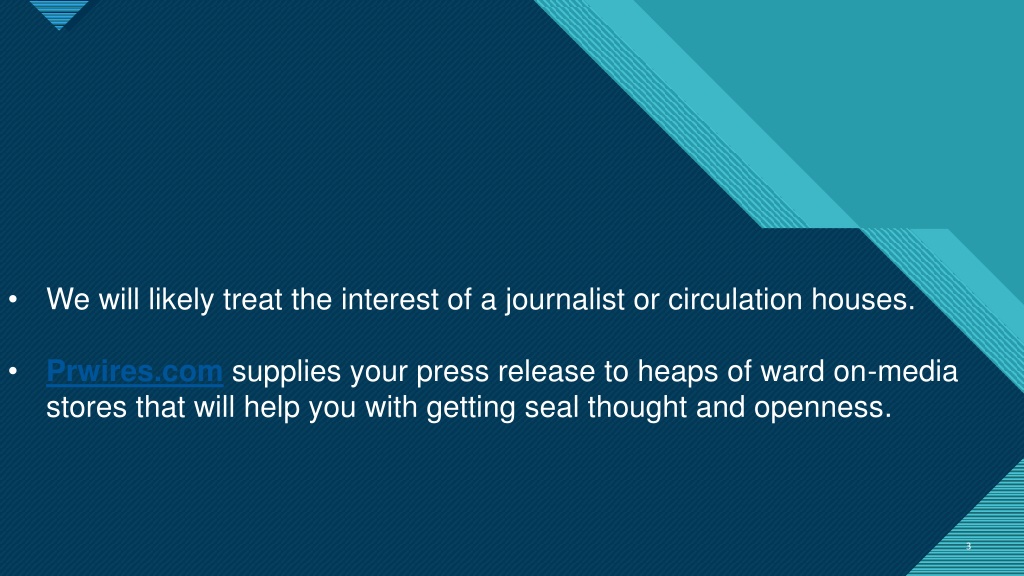 • We will likely treat the interest of a journalist or circulation houses.

• Prwires.com supplies your press release to heaps of ward on-media stores that will help you with getting seal thought and openness.

3